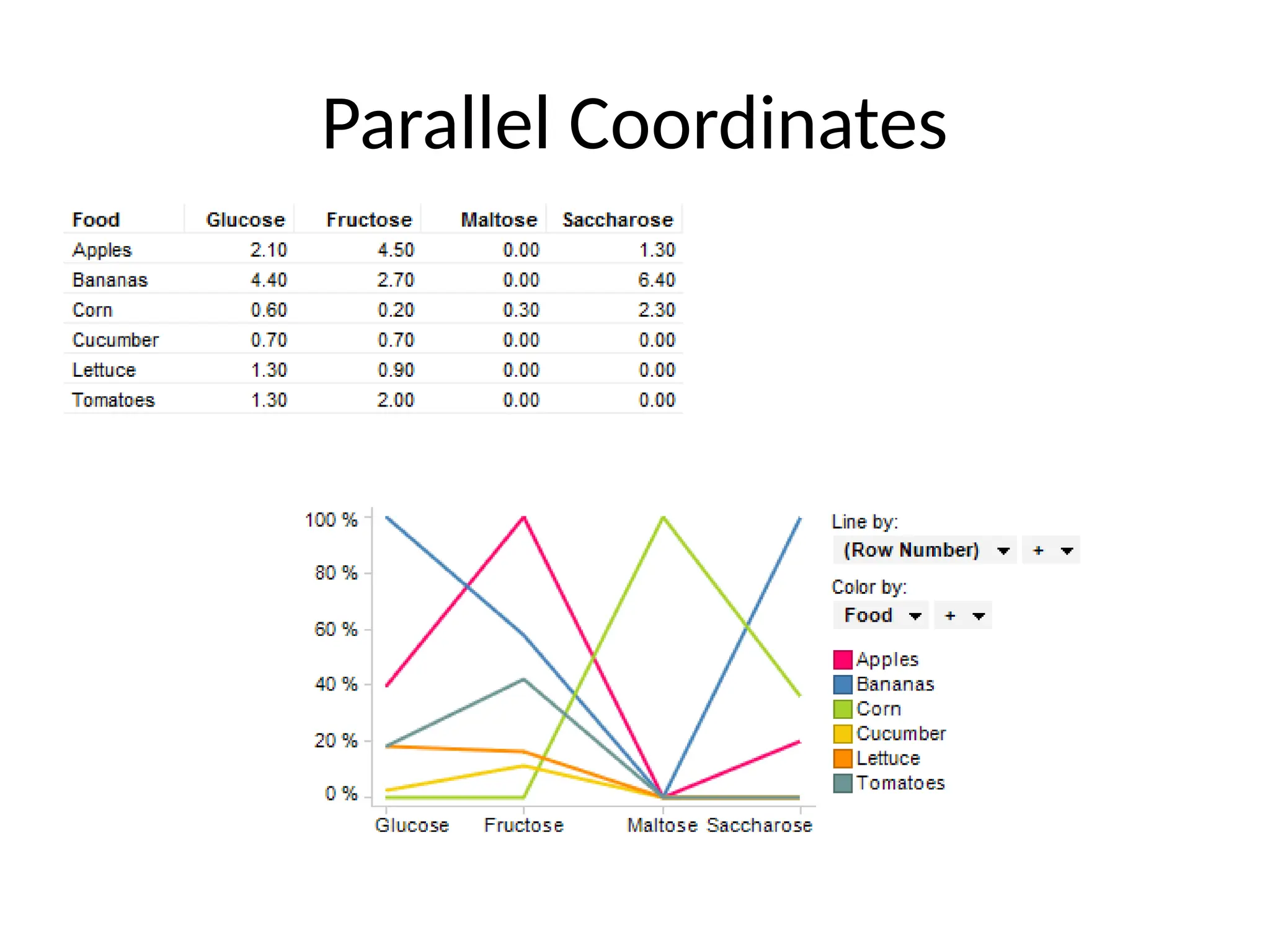 Parallel Coordinates

| Food | Glucose | Fructose | Maltose | Saccharose |
|---|---|---|---|---|
| Apples | 2.10 | 4.50 | 0.00 | 1.30 |
| Bananas | 4.40 | 2.70 | 0.00 | 6.40 |
| Corn | 0.60 | 0.20 | 0.30 | 2.30 |
| Cucumber | 0.70 | 0.70 | 0.00 | 0.00 |
| Lettuce | 1.30 | 0.90 | 0.00 | 0.00 |
| Tomatoes | 1.30 | 2.00 | 0.00 | 0.00 |

100 %
80 %
60 %
40 %
20 %
0 %
Glucose Fructose Maltose Saccharose

Line by:
(Row Number)
+
Color by:
Food
+
Apples
Bananas
Corn
Cucumber
Lettuce
Tomatoes